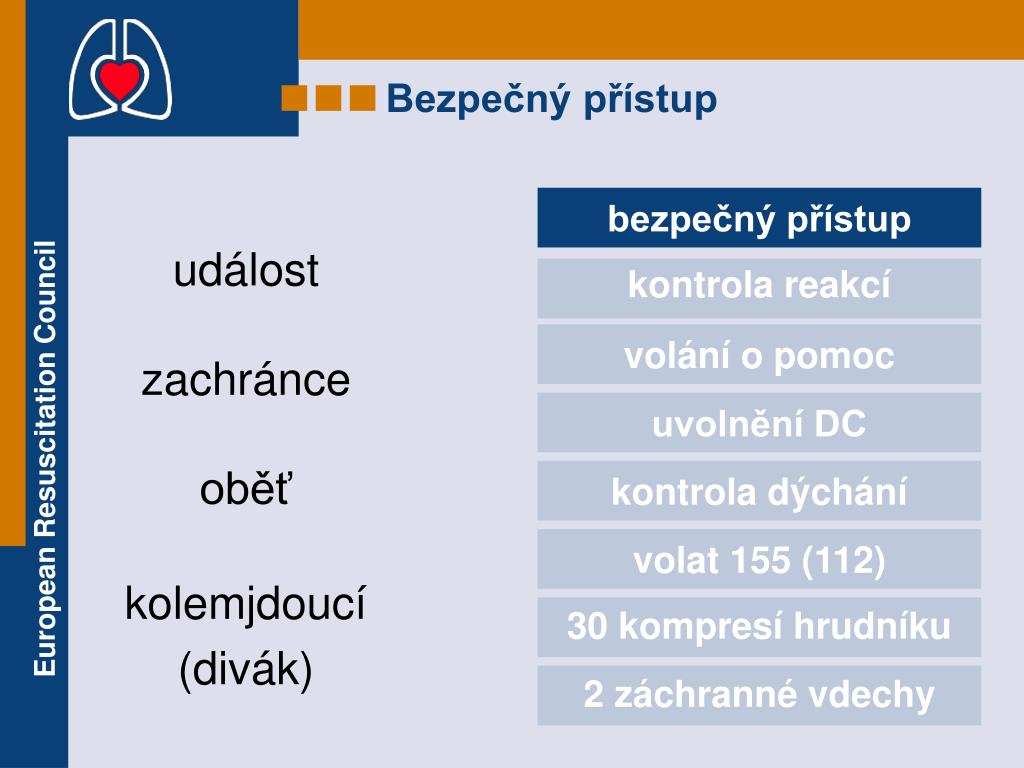 European Resuscitation Council

Bezpečný přístup

událost

zachránce

oběť

kolemjdoucí (divák)

bezpečný přístup

kontrola reakcí

volání o pomoc

uvolnění DC

kontrola dýchání

volat 155 (112)

30 kompresí hrudníku

2 záchranné vdechy